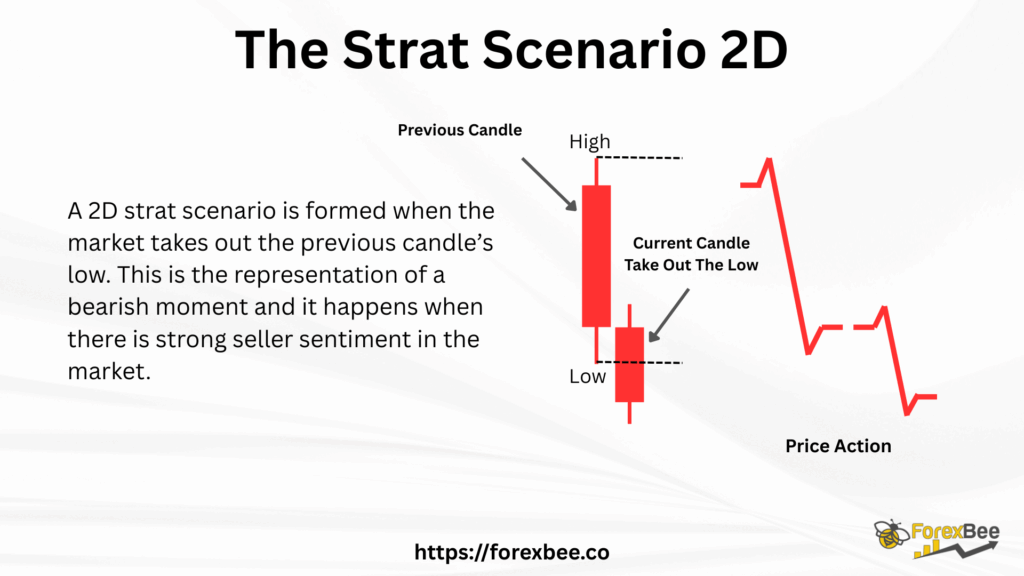 The Strat Scenario 2D

A 2D strat scenario is formed when the market takes out the previous candle's low. This is the representation of a bearish moment and it happens when there is strong seller sentiment in the market.

Previous Candle

High

Current Candle
Take Out The Low

Low

Price Action

https://forexbee.co

ForexBee